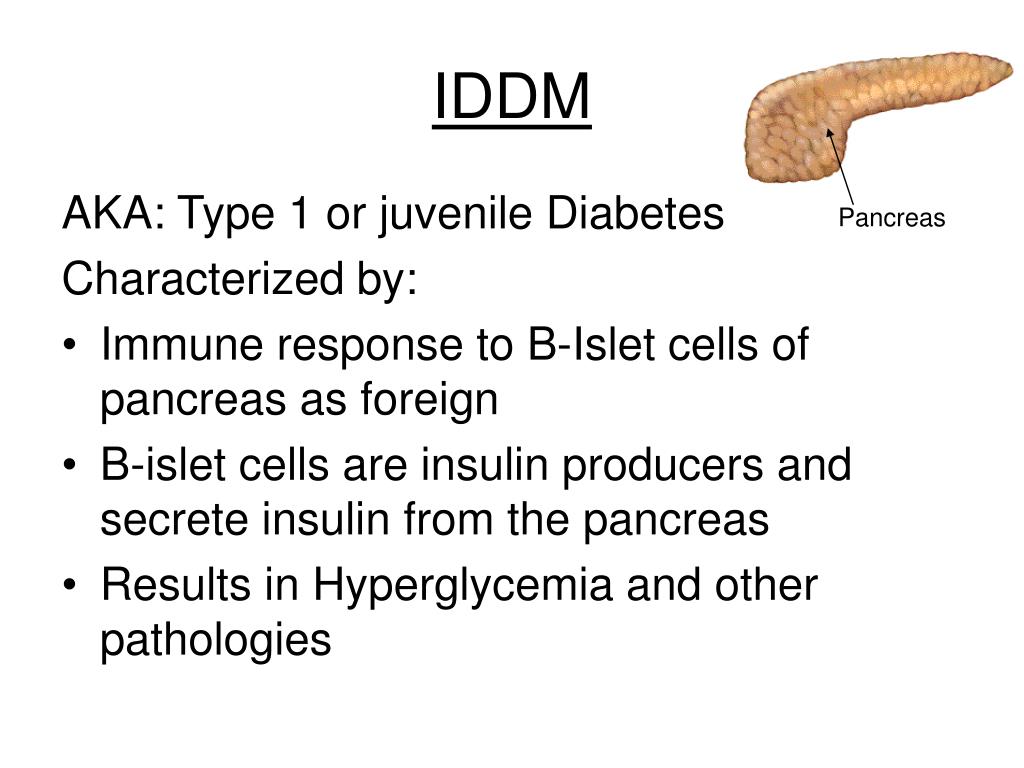 IDDM

Pancreas

AKA: Type 1 or juvenile Diabetes

Characterized by:

• Immune response to B-Islet cells of pancreas as foreign
• B-islet cells are insulin producers and secrete insulin from the pancreas
• Results in Hyperglycemia and other pathologies